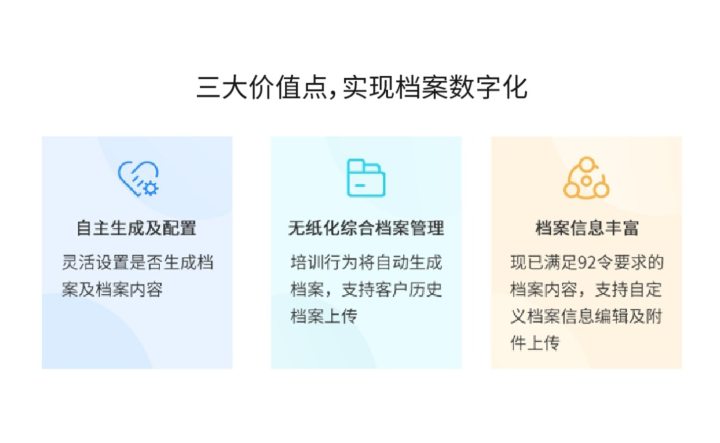 三大价值点，实现档案数字化

自主生成及配置

灵活设置是否生成档案及档案内容

无纸化综合档案管理

培训行为将自动生成档案，支持客户历史档案上传

档案信息丰富

现已满足92令要求的档案内容，支持自定义档案信息编辑及附件上传